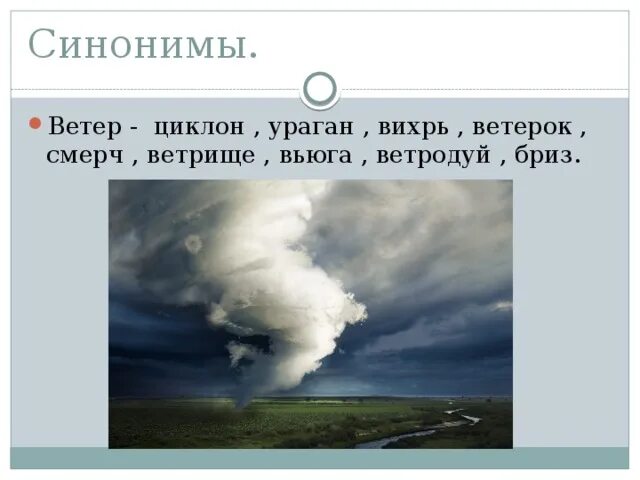 Синонимы.

Ветер - циклон , ураган , вихрь , ветерок , смерч , ветрище , вьюга , ветродуй , бриз.